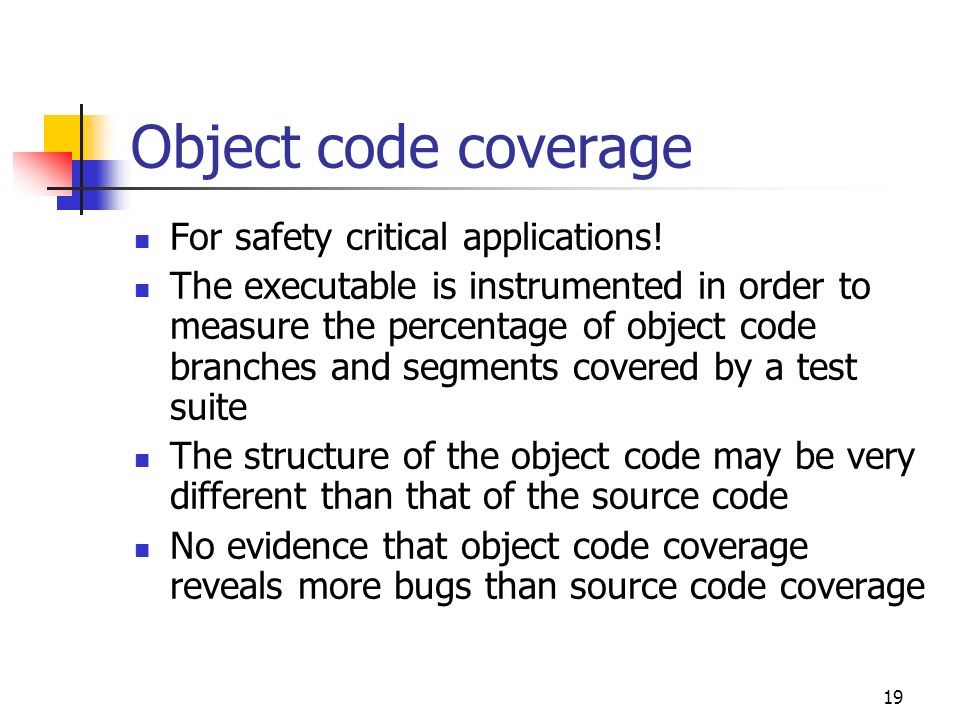 Object code coverage

- For safety critical applications!
- The executable is instrumented in order to measure the percentage of object code branches and segments covered by a test suite
- The structure of the object code may be very different than that of the source code
- No evidence that object code coverage reveals more bugs than source code coverage

19